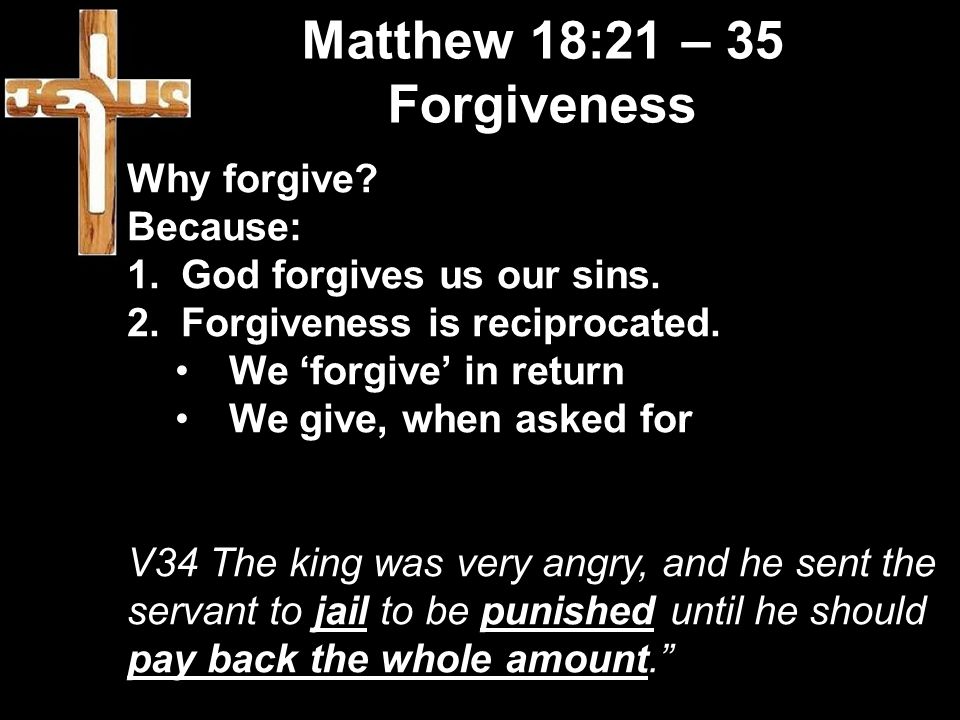 JESUS

Matthew 18:21 – 35
Forgiveness

Why forgive?
Because:
1. God forgives us our sins.
2. Forgiveness is reciprocated.
• We ‘forgive’ in return
• We give, when asked for

V34 The king was very angry, and he sent the servant to jail to be punished until he should pay back the whole amount.”